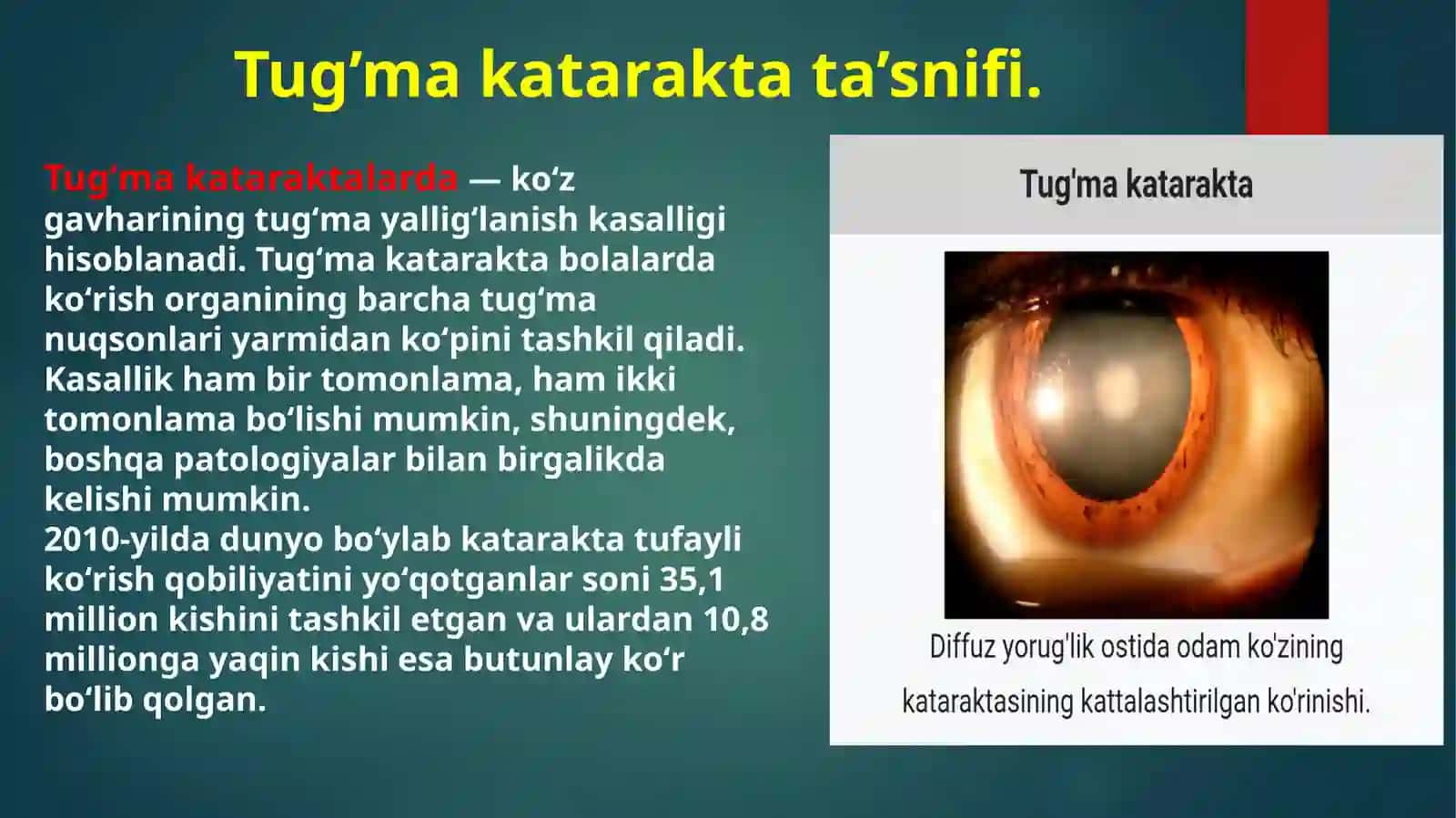 Tug’ma katarakta ta’snifi.

Tugʻma kataraktalarda — koʻz gavharining tugʻma yalligʻlanish kasalligi hisoblanadi. Tugʻma katarakta bolalarda koʻrish organining barcha tugʻma nuqsonlari yarmidan koʻpini tashkil qiladi. Kasallik ham bir tomonlama, ham ikki tomonlama boʻlishi mumkin, shuningdek, boshqa patologiyalar bilan birgalikda kelishi mumkin.
2010-yilda dunyo boʻylab katarakta tufayli koʻrish qobiliyatini yoʻqotganlar soni 35,1 million kishini tashkil etgan va ulardan 10,8 millionga yaqin kishi esa butunlay koʻr boʻlib qolgan.

Tug'ma katarakta

Diffuz yorug'lik ostida odam ko'zining kataraktasining kattalashtirilgan ko'rinishi.